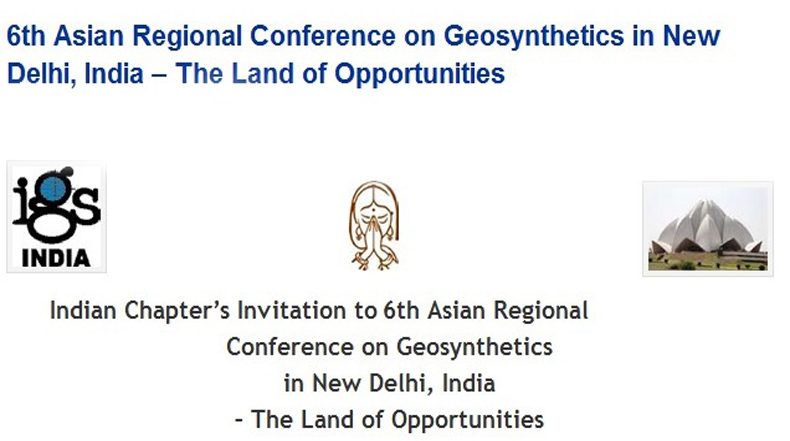 6th Asian Regional Conference on Geosynthetics in New Delhi, India – The Land of Opportunities

igs
INDIA

Indian Chapter's Invitation to 6th Asian Regional Conference on Geosynthetics in New Delhi, India - The Land of Opportunities